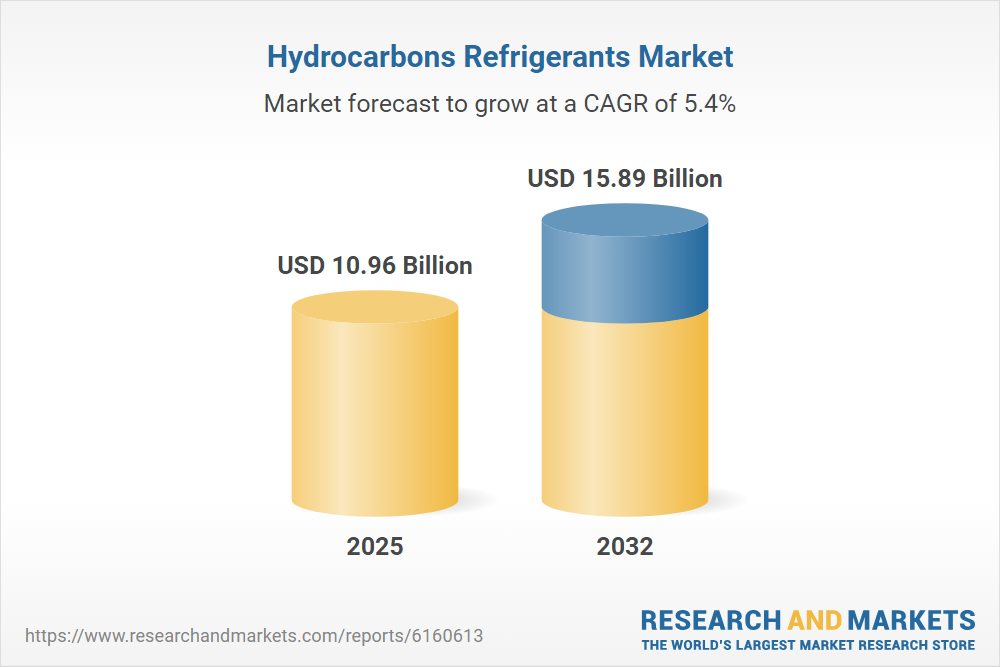 Hydrocarbons Refrigerants Market

Market forecast to grow at a CAGR of 5.4%

USD 10.96 Billion

USD 15.89 Billion

2025

2032

https://www.researchandmarkets.com/reports/6160613

RESEARCH AND MARKETS
THE WORLD'S LARGEST MARKET RESEARCH STORE